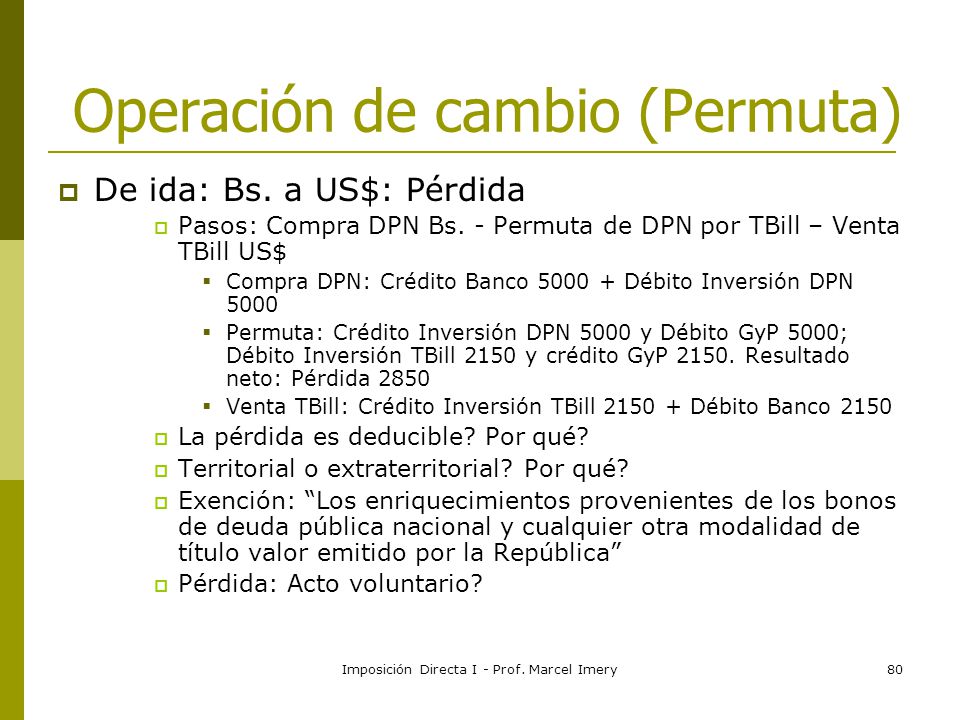 Operación de cambio (Permuta)

De ida: Bs. a US$: Pérdida

Pasos: Compra DPN Bs. - Permuta de DPN por TBill – Venta TBill US$

Compra DPN: Crédito Banco 5000 + Débito Inversión DPN 5000

Permuta: Crédito Inversión DPN 5000 y Débito GyP 5000; Débito Inversión TBill 2150 y crédito GyP 2150. Resultado neto: Pérdida 2850

Venta TBill: Crédito Inversión TBill 2150 + Débito Banco 2150

La pérdida es deducible? Por qué?

Territorial o extraterritorial? Por qué?

Exención: “Los enriquecimientos provenientes de los bonos de deuda pública nacional y cualquier otra modalidad de título valor emitido por la República”

Pérdida: Acto voluntario?

Imposición Directa I - Prof. Marcel Imery

80